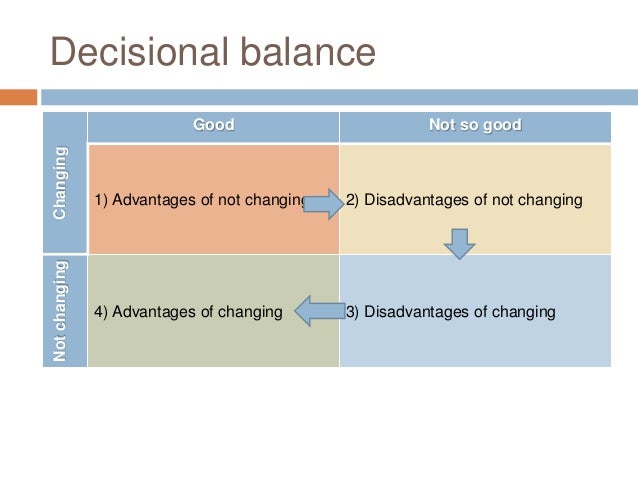 Decisional balance

| | Good | Not so good |
|---|---|---|
| Changing | 1) Advantages of not changing | 2) Disadvantages of not changing |
| Not changing | 4) Advantages of changing | 3) Disadvantages of changing |